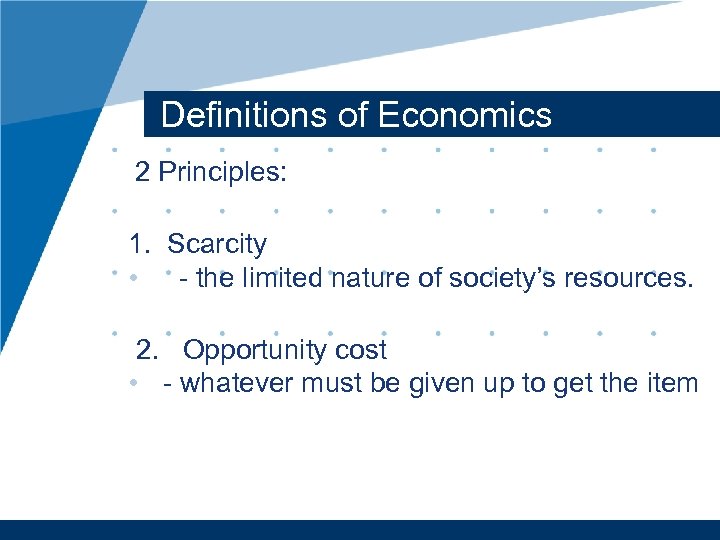 Definitions of Economics

2 Principles:

1. Scarcity
• - the limited nature of society's resources.

2. Opportunity cost
• - whatever must be given up to get the item